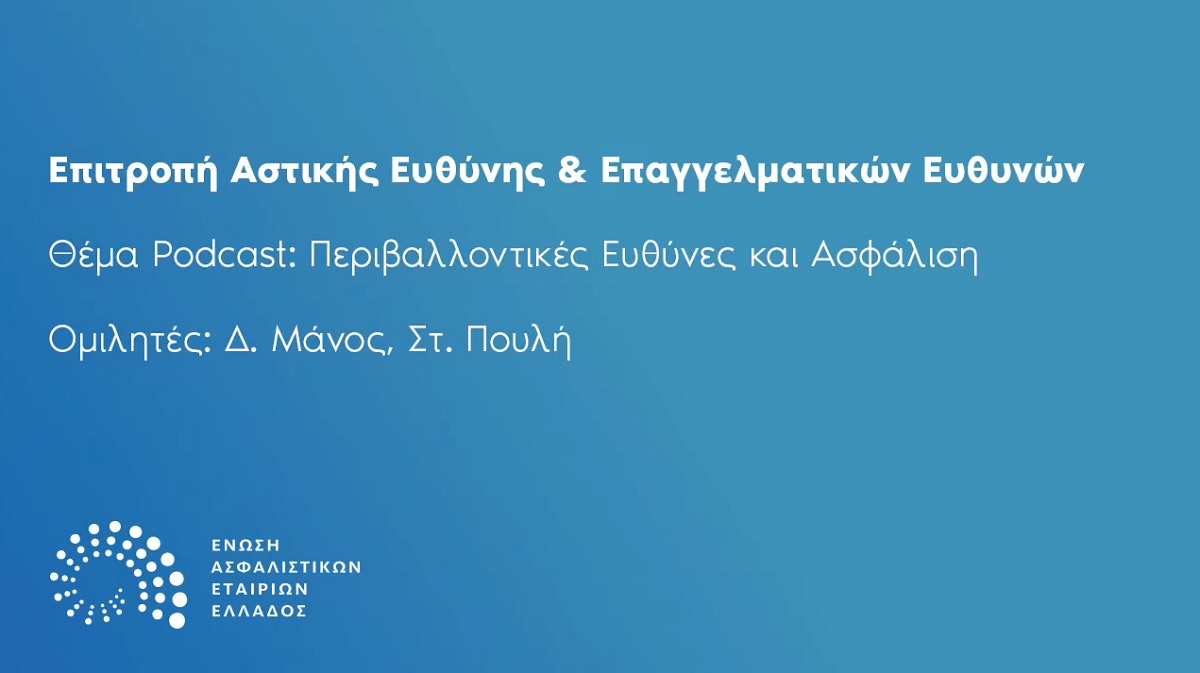 Επιτροπή Αστικής Ευθύνης & Επαγγελματικών Ευθυνών

Θέμα Podcast: Περιβαλλοντικές Ευθύνες και Ασφάλιση

Ομιλητές: Δ. Μάνος, Στ. Πουλή

ΕΝΩΣΗ
ΑΣΦΑΛΙΣΤΙΚΩΝ
ΕΤΑΙΡΙΩΝ
ΕΛΛΑΔΟΣ